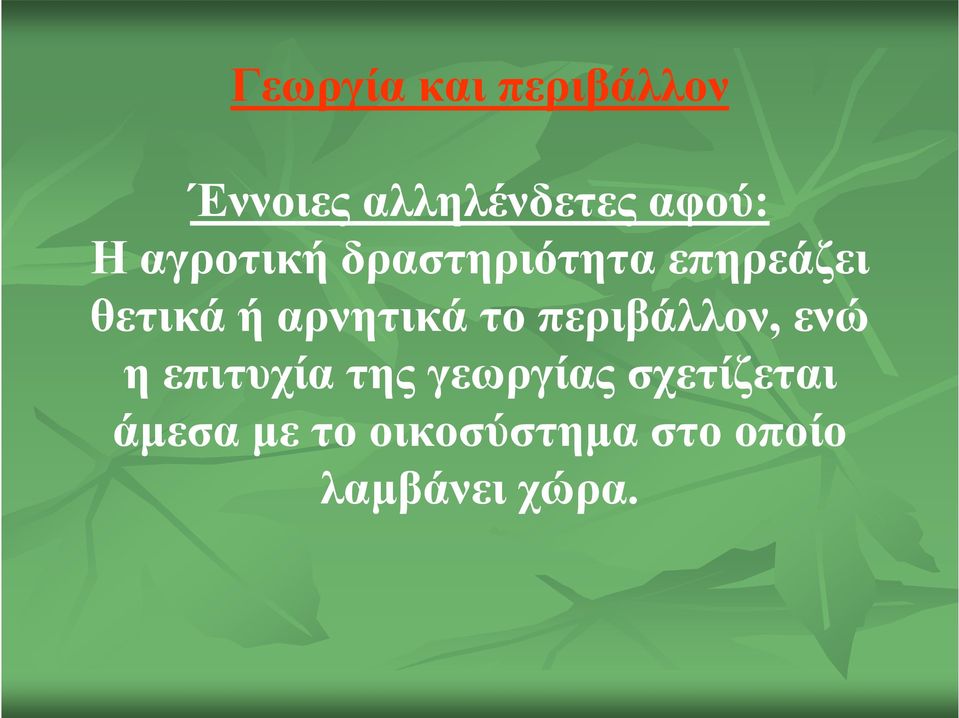 Γεωργία και περιβάλλον

Έννοιες αλληλένδετες αφού:
Η αγροτική δραστηριότητα επηρεάζει θετικά ή αρνητικά το περιβάλλον, ενώ η επιτυχία της γεωργίας σχετίζεται άμεσα με το οικοσύστημα στο οποίο λαμβάνει χώρα.